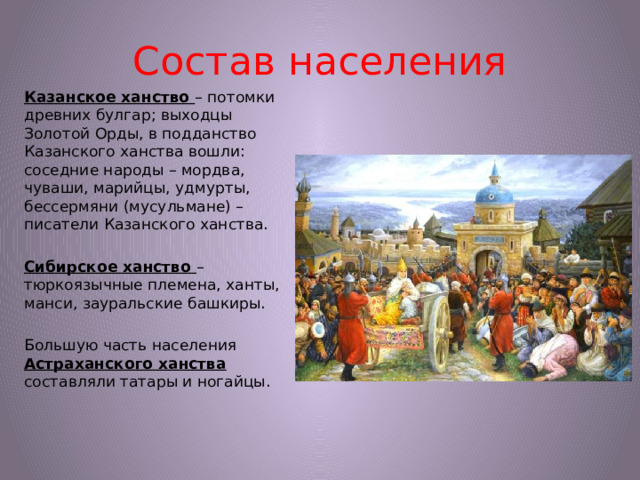 Состав населения

Казанское ханство – потомки древних булгар; выходцы Золотой Орды, в подданство Казанского ханства вошли: соседние народы – мордва, чуваши, марийцы, удмурты, бессермяни (мусульмане) – писатели Казанского ханства.

Сибирское ханство – тюркоязычные племена, ханты, манси, зауральские башкиры.

Большую часть населения Астраханского ханства составляли татары и ногайцы.